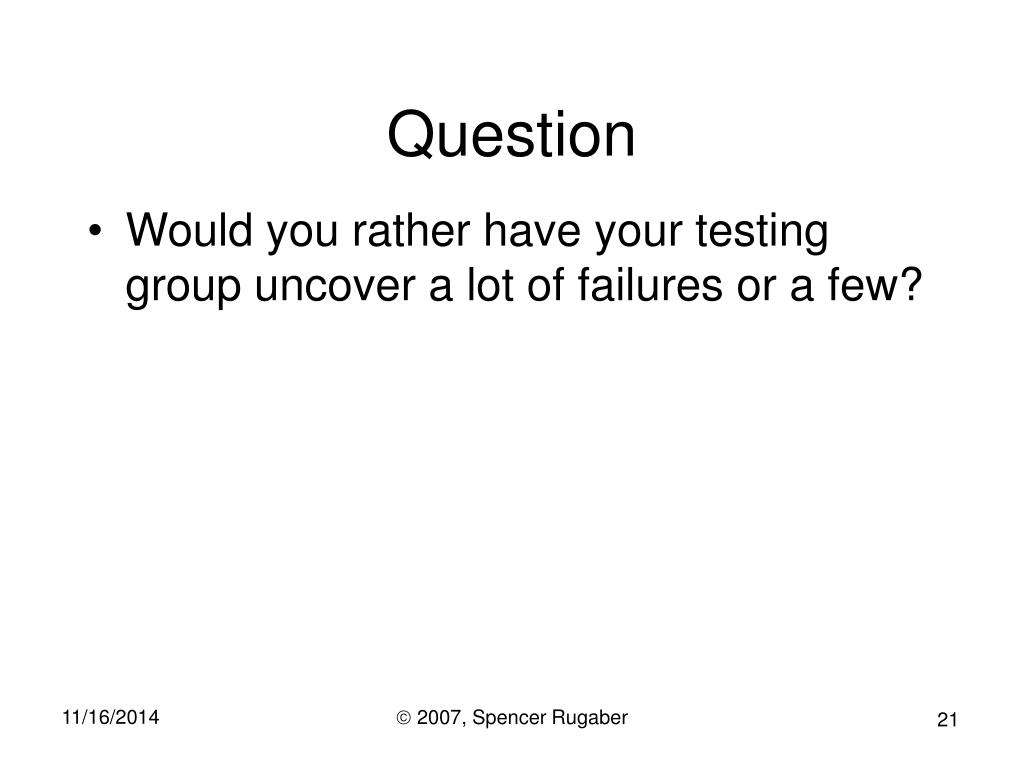 Question

• Would you rather have your testing group uncover a lot of failures or a few?

11/16/2014

© 2007, Spencer Rugaber

21